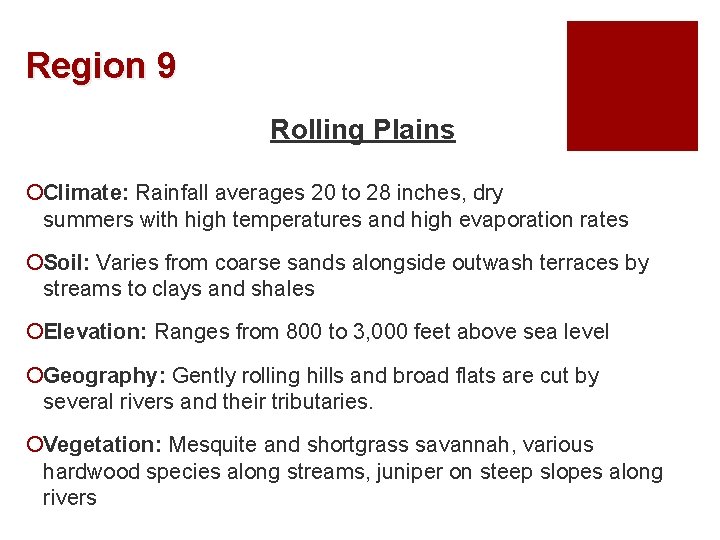 Region 9

Rolling Plains

Climate: Rainfall averages 20 to 28 inches, dry summers with high temperatures and high evaporation rates

Soil: Varies from coarse sands alongside outwash terraces by streams to clays and shales

Elevation: Ranges from 800 to 3,000 feet above sea level

Geography: Gently rolling hills and broad flats are cut by several rivers and their tributaries.

Vegetation: Mesquite and shortgrass savannah, various hardwood species along streams, juniper on steep slopes along rivers